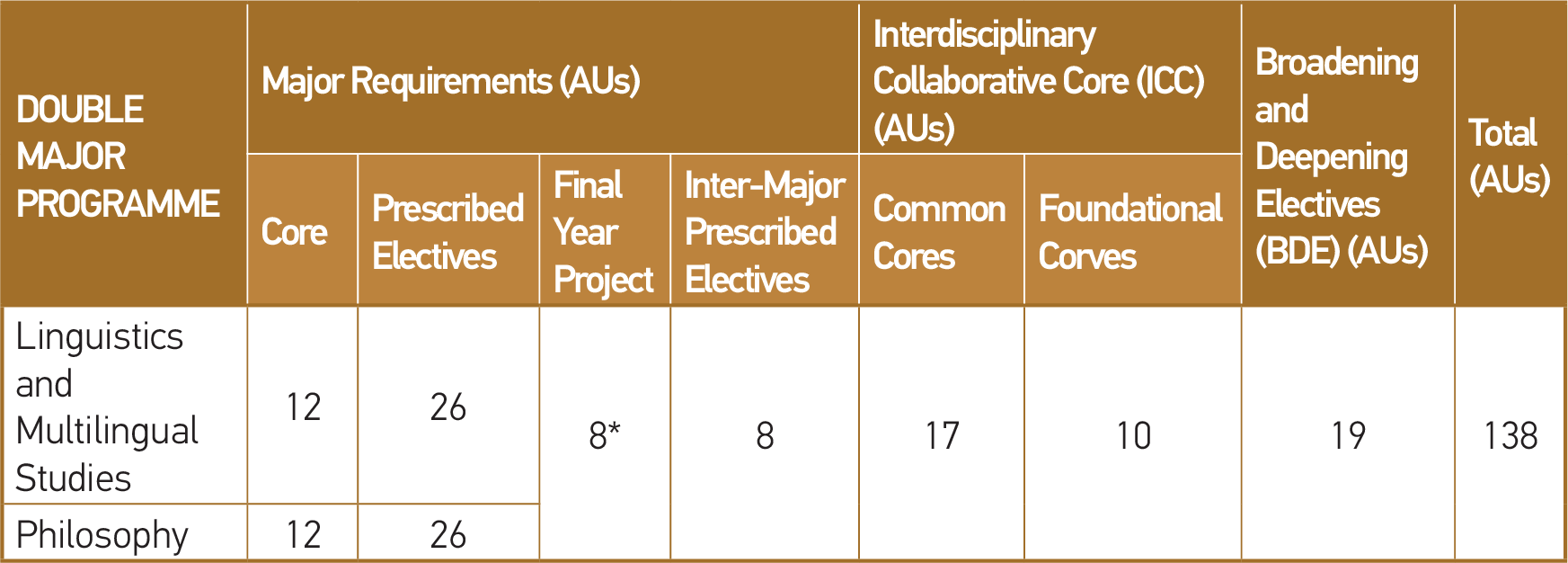 | DOUBLE MAJOR PROGRAMME | Major Requirements (AUs) | | | | Interdisciplinary Collaborative Core (ICC) (AUs) | | Broadening and Deepening Electives (BDE) (AUs) | Total (AUs) |
|---|---|---|---|---|---|---|---|---|
| | Core | Prescribed Electives | Final Year Project | Inter-Major Prescribed Electives | Common Cores | Foundational Corves | | |
| Linguistics and Multilingual Studies | 12 | 26 | 8* | 8 | 17 | 10 | 19 | 138 |
| Philosophy | 12 | 26 | | | | | | |